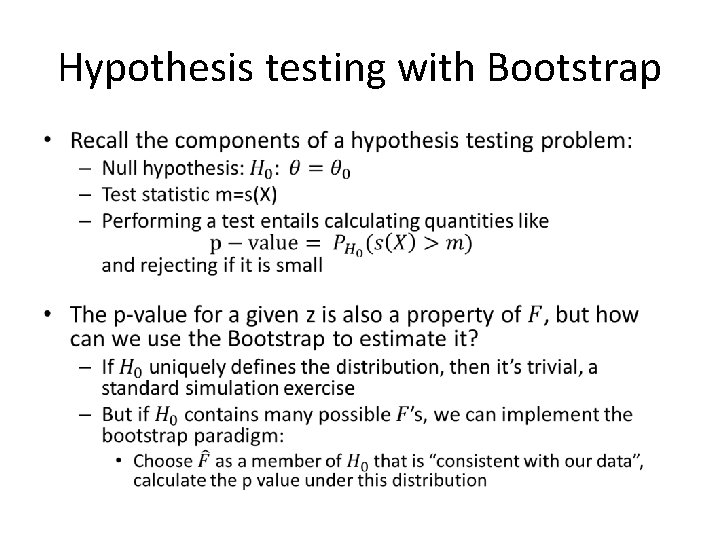 Hypothesis testing with Bootstrap

• Recall the components of a hypothesis testing problem:
– Null hypothesis: $H_0$: $\theta = \theta_0$
– Test statistic m=s(X)
– Performing a test entails calculating quantities like
$\text{p} - \text{value} = P_{H_0}(s(X) > m)$
and rejecting if it is small

• The p-value for a given z is also a property of $F$, but how can we use the Bootstrap to estimate it?
– If $H_0$ uniquely defines the distribution, then it's trivial, a standard simulation exercise
– But if $H_0$ contains many possible $F$'s, we can implement the bootstrap paradigm:
• Choose $\hat{F}$ as a member of $H_0$ that is "consistent with our data", calculate the p value under this distribution